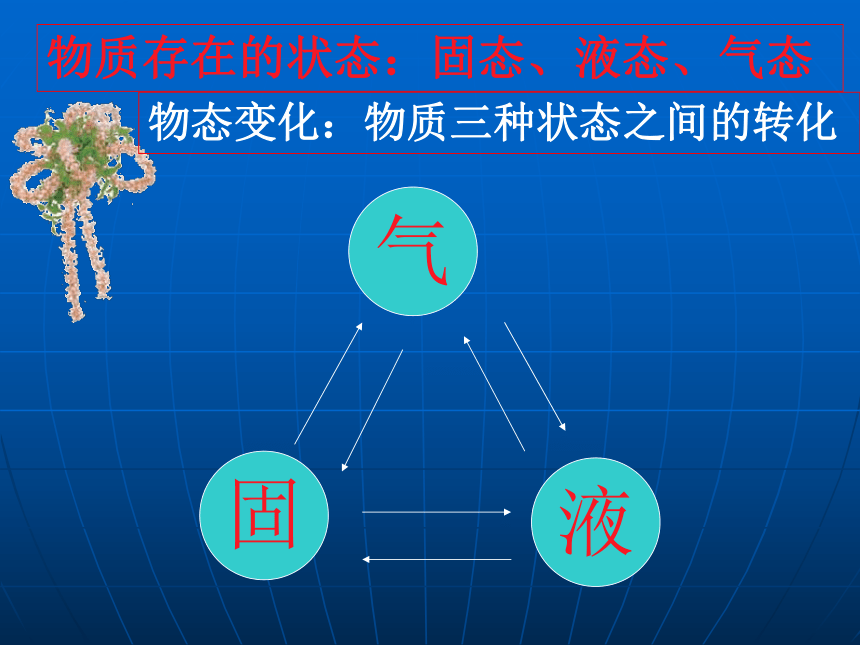 物质存在的状态：固态、液态、气态

物态变化：物质三种状态之间的转化

气

固

液